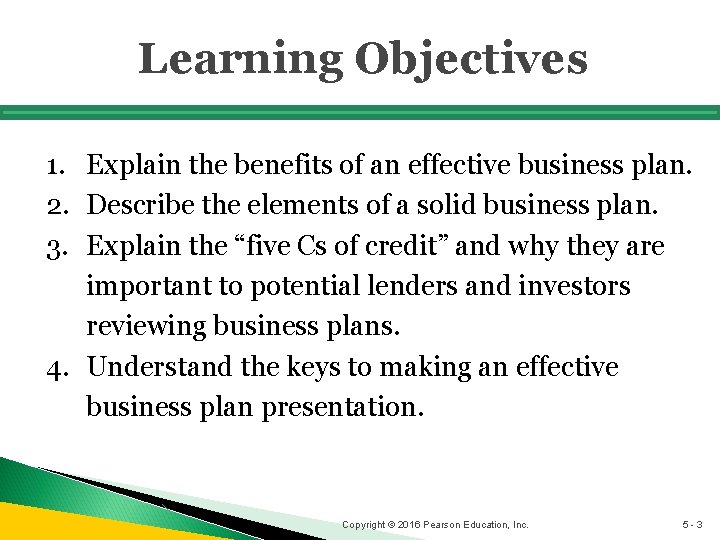 Learning Objectives

1. Explain the benefits of an effective business plan.
2. Describe the elements of a solid business plan.
3. Explain the “five Cs of credit” and why they are important to potential lenders and investors reviewing business plans.
4. Understand the keys to making an effective business plan presentation.

Copyright © 2016 Pearson Education, Inc.

5 - 3